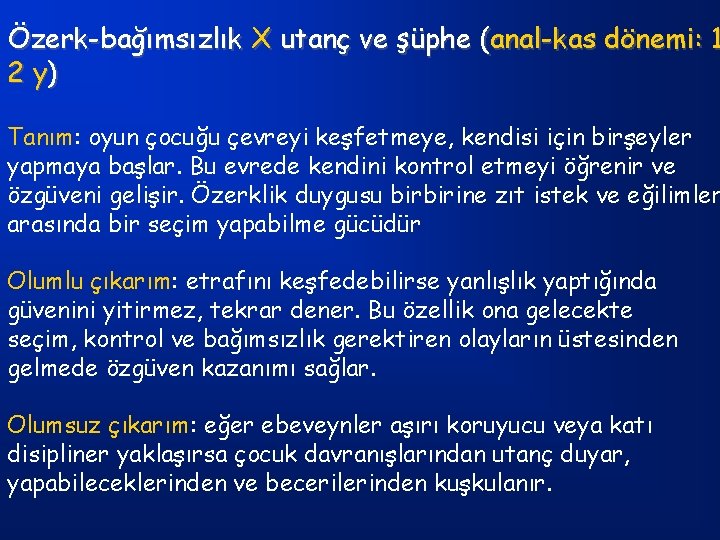 Özerk-bağımsızlık X utanç ve şüphe (anal-kas dönemi: 1 2 y)

Tanım: oyun çocuğu çevreyi keşfetmeye, kendisi için birşeyler yapmaya başlar. Bu evrede kendini kontrol etmeyi öğrenir ve özgüveni gelişir. Özerklik duygusu birbirine zıt istek ve eğilimler arasında bir seçim yapabilme gücüdür

Olumlu çıkarım: etrafını keşfedebilirse yanlışlık yaptığında güvenini yitirmez, tekrar dener. Bu özellik ona gelecekte seçim, kontrol ve bağımsızlık gerektiren olayların üstesinden gelmede özgüven kazanımı sağlar.

Olumsuz çıkarım: eğer ebeveynler aşırı koruyucu veya katı disipliner yaklaşırsa çocuk davranışlarından utanç duyar, yapabileceklerinden ve becerilerinden kuşkulanır.